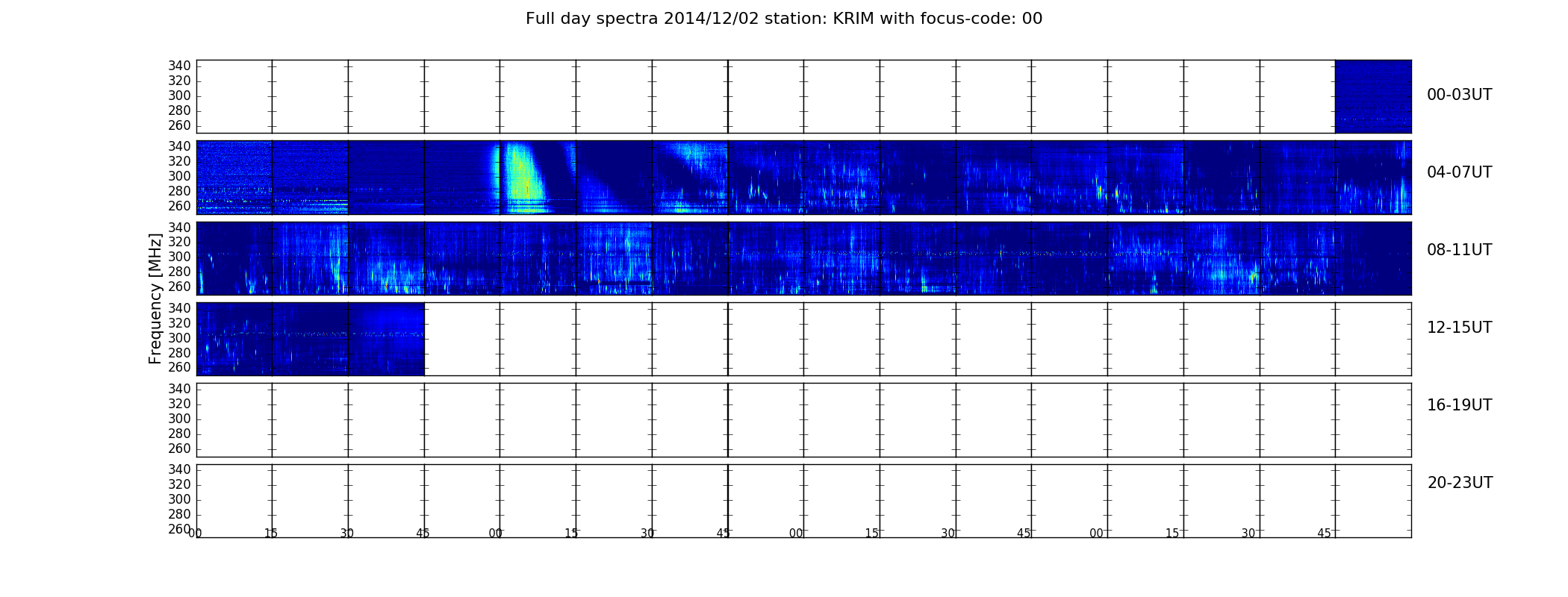 Full day spectra 2014/12/02 station: KRIM with focus-code: 00

Frequency [MHz]

340
320
300
280
260

00-03UT

340
320
300
280
260

04-07UT

340
320
300
280
260

08-11UT

340
320
300
280
260

12-15UT

340
320
300
280
260

16-19UT

340
320
300
280
260

20-23UT

00 15 30 45 00 15 30 45 00 15 30 45 00 15 30 45